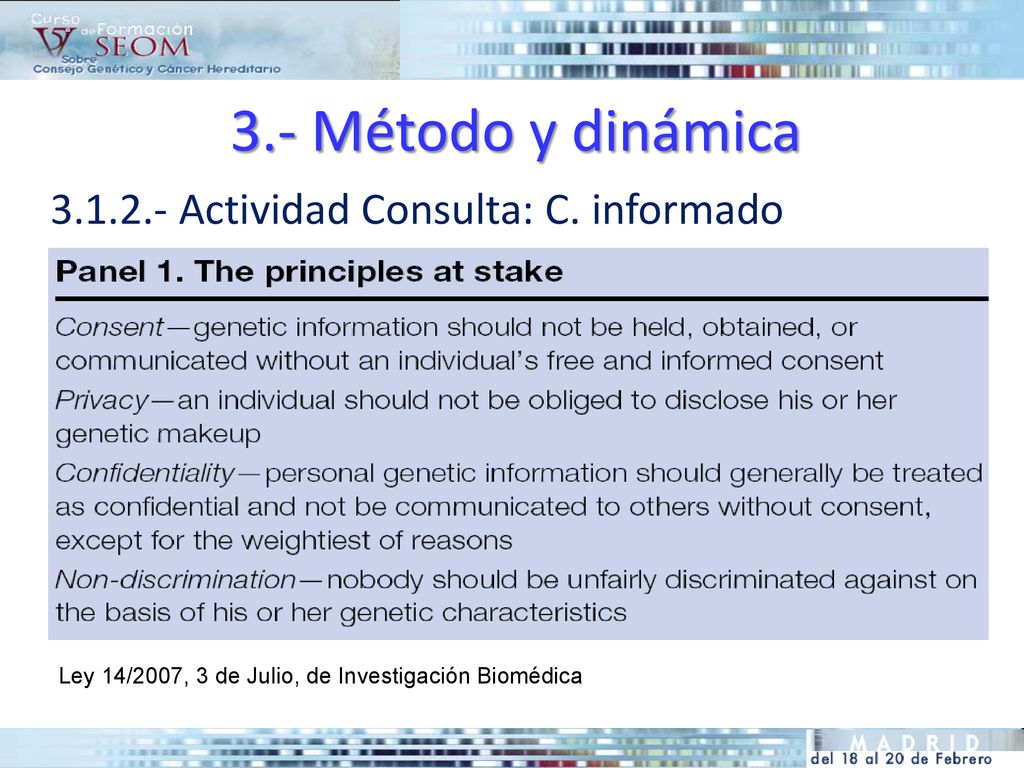 V Curso de Formación SEOM Sobre Consejo Genético y Cáncer Hereditario

3.- Método y dinámica

3.1.2.- Actividad Consulta: C. informado

Panel 1. The principles at stake

Consent—genetic information should not be held, obtained, or communicated without an individual's free and informed consent

Privacy—an individual should not be obliged to disclose his or her genetic makeup

Confidentiality—personal genetic information should generally be treated as confidential and not be communicated to others without consent, except for the weightiest of reasons

Non-discrimination—nobody should be unfairly discriminated against on the basis of his or her genetic characteristics

Ley 14/2007, 3 de Julio, de Investigación Biomédica

MADRID
del 18 al 20 de Febrero